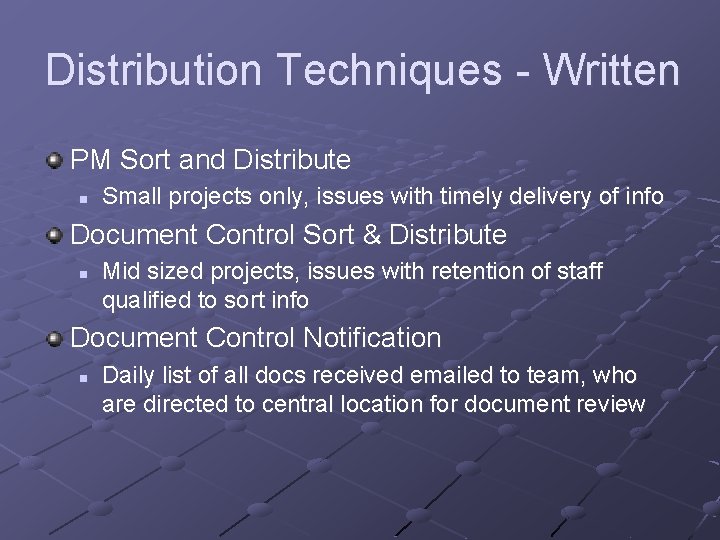 Distribution Techniques - Written

PM Sort and Distribute

Small projects only, issues with timely delivery of info

Document Control Sort & Distribute

Mid sized projects, issues with retention of staff qualified to sort info

Document Control Notification

Daily list of all docs received emailed to team, who are directed to central location for document review